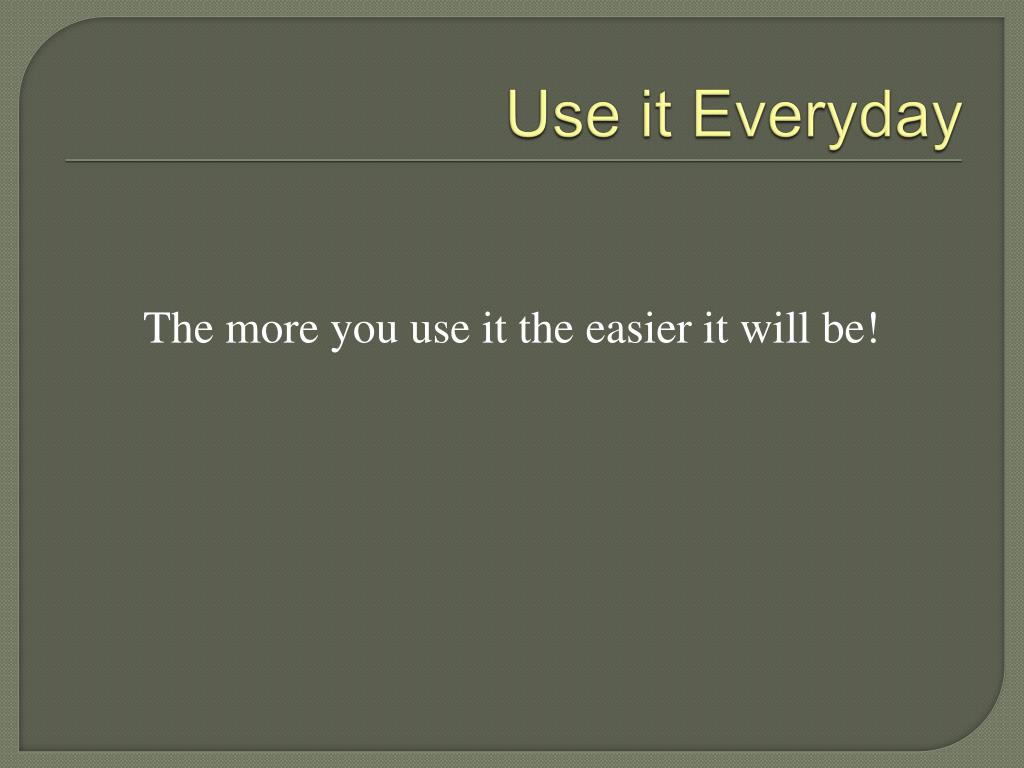 Use it Everyday

The more you use it the easier it will be!